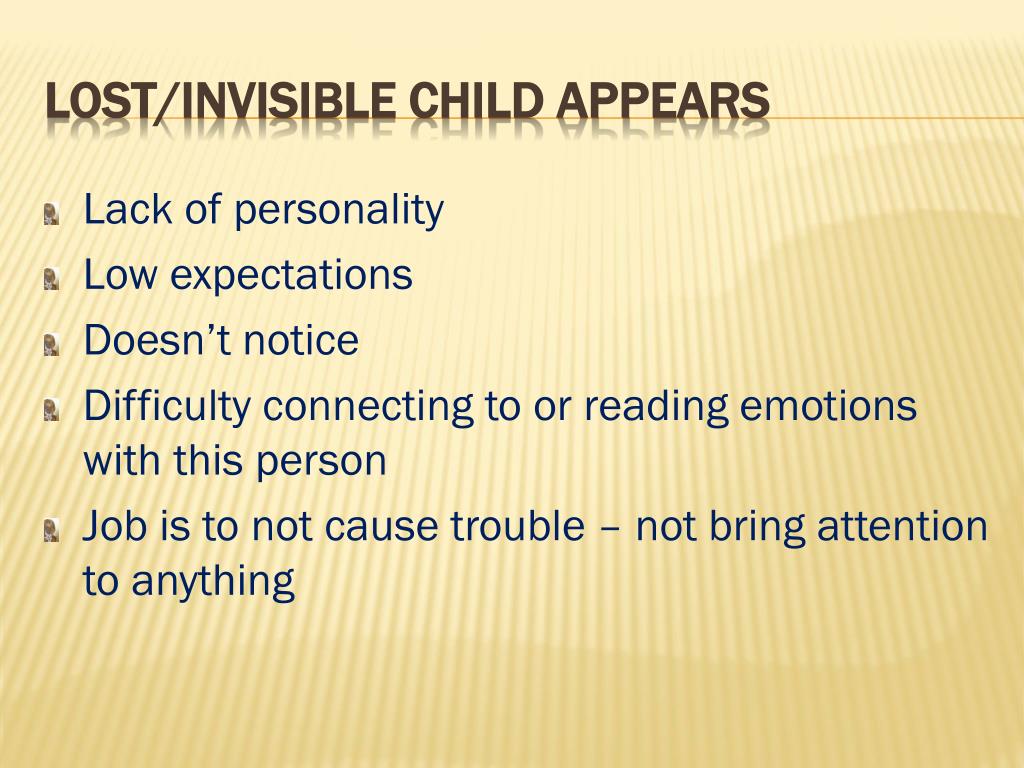 LOST/INVISIBLE CHILD APPEARS

Lack of personality
Low expectations
Doesn’t notice
Difficulty connecting to or reading emotions with this person
Job is to not cause trouble – not bring attention to anything